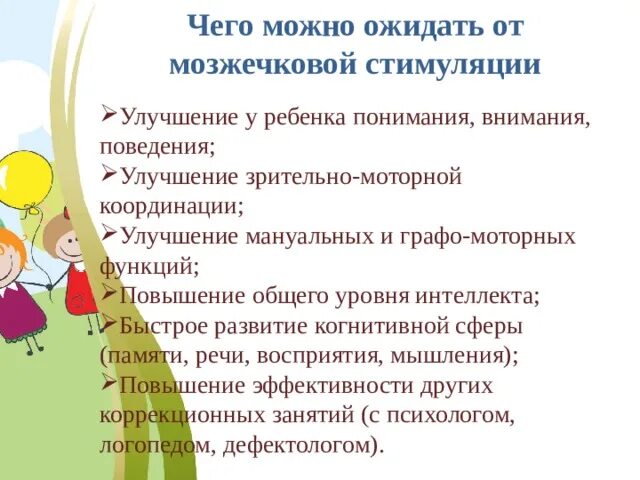 Чего можно ожидать от мозжечковой стимуляции

➢Улучшение у ребенка понимания, внимания, поведения;
➢Улучшение зрительно-моторной координации;
➢Улучшение мануальных и графо-моторных функций;
➢Повышение общего уровня интеллекта;
➢Быстрое развитие когнитивной сферы (памяти, речи, восприятия, мышления);
➢Повышение эффективности других коррекционных занятий (с психологом, логопедом, дефектологом).